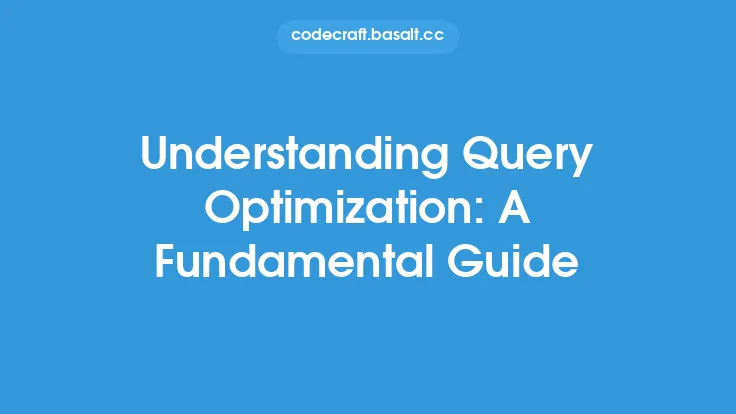 codecraft.basalt.cc

Understanding Query Optimization: A Fundamental Guide